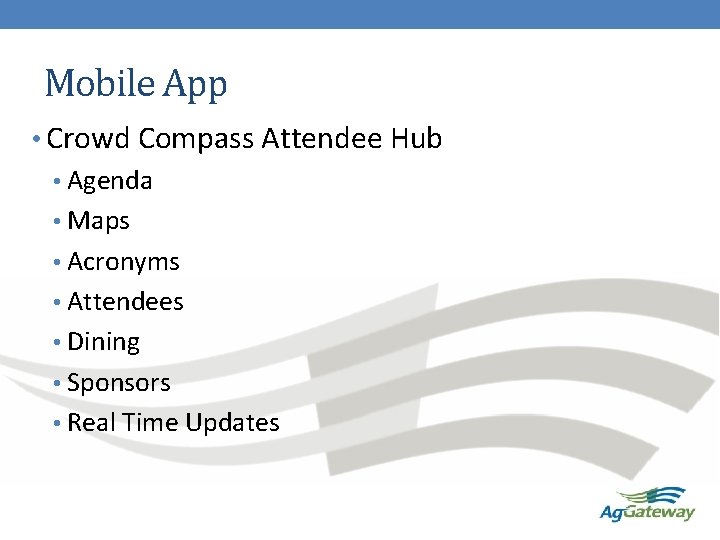 Mobile App

• Crowd Compass Attendee Hub
  • Agenda
  • Maps
  • Acronyms
  • Attendees
  • Dining
  • Sponsors
  • Real Time Updates

AgGateway